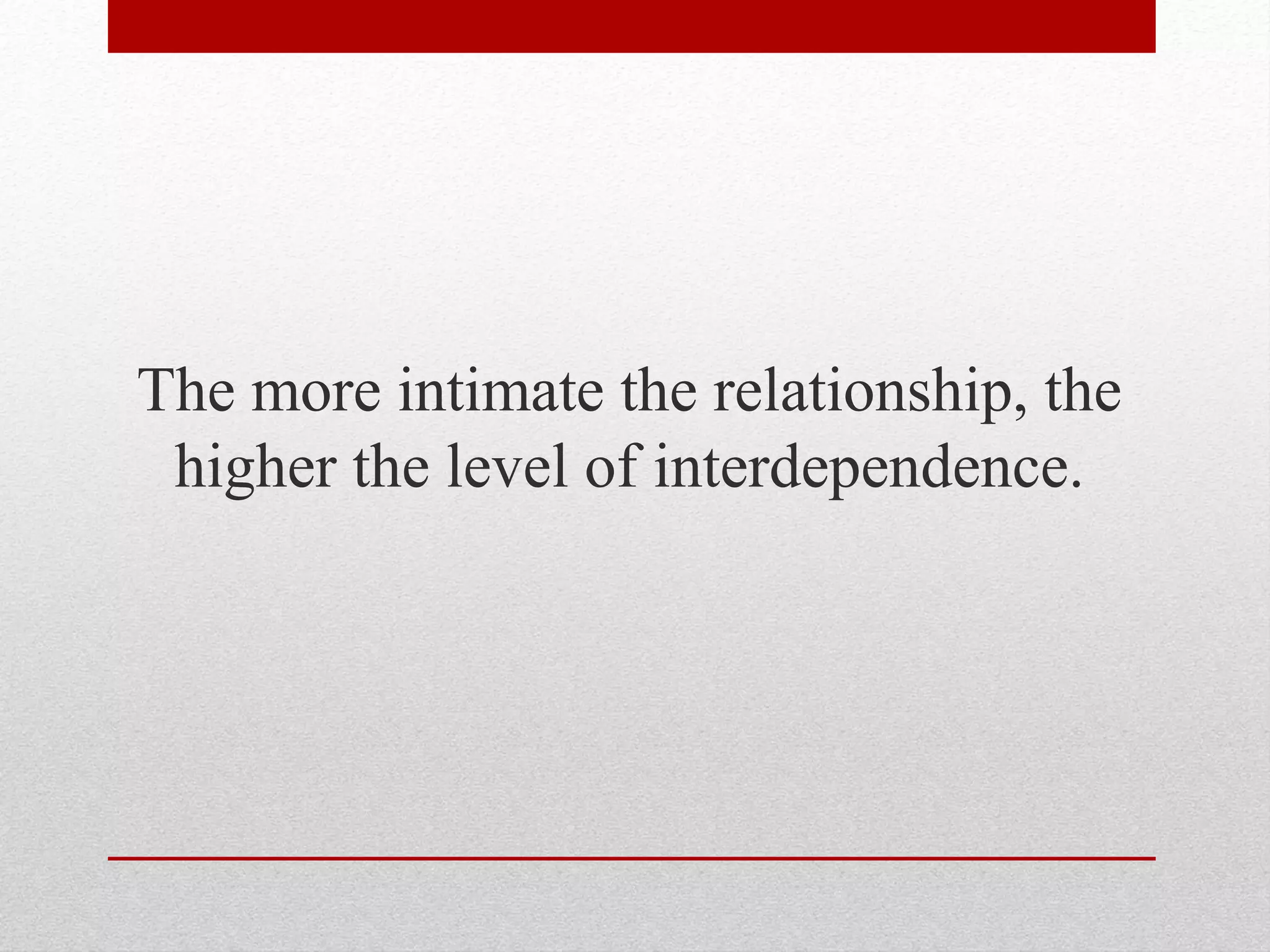 The more intimate the relationship, the higher the level of interdependence.